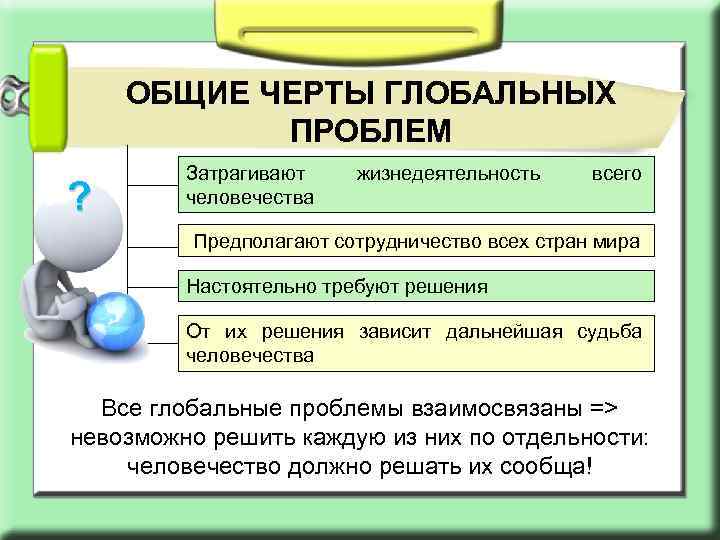 ОБЩИЕ ЧЕРТЫ ГЛОБАЛЬНЫХ ПРОБЛЕМ

?

Затрагивают жизнедеятельность всего человечества

Предполагают сотрудничество всех стран мира

Настоятельно требуют решения

От их решения зависит дальнейшая судьба человечества

Все глобальные проблемы взаимосвязаны => невозможно решить каждую из них по отдельности: человечество должно решать их сообща!